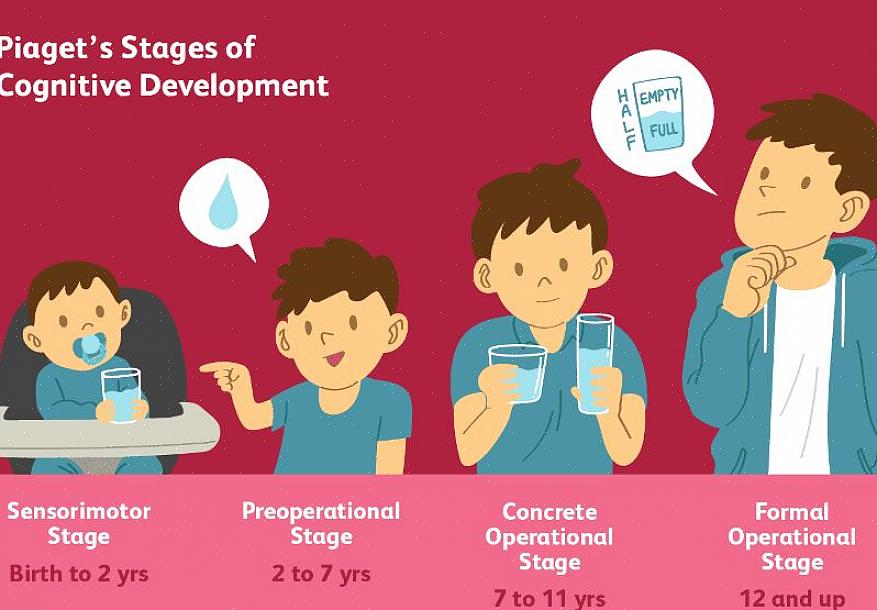 Piaget's Stages of Cognitive Development

HALF EMPTY FULL

Sensorimotor Stage
Birth to 2 yrs

Preoperational Stage
2 to 7 yrs

Concrete Operational Stage
7 to 11 yrs

Formal Operational Stage
12 and up